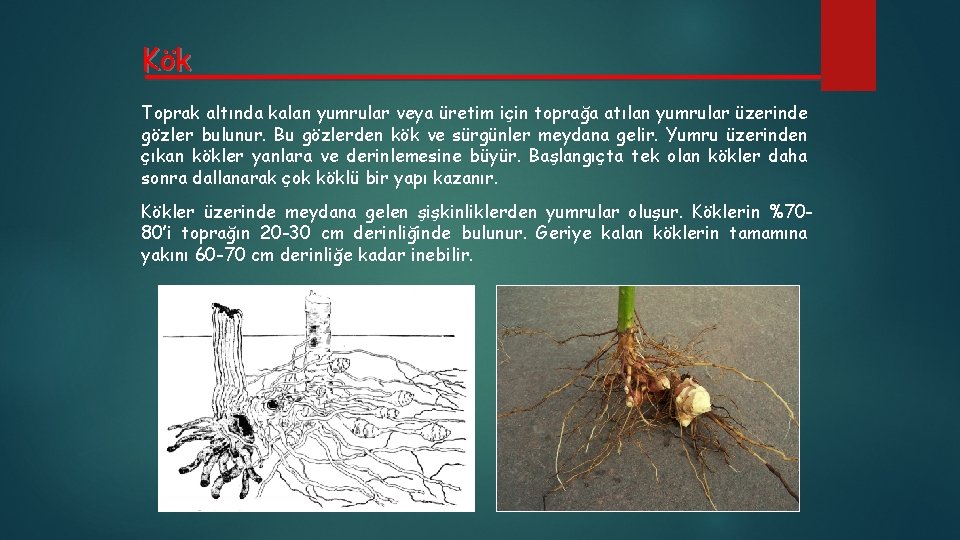 Kök

Toprak altında kalan yumrular veya üretim için toprağa atılan yumrular üzerinde gözler bulunur. Bu gözlerden kök ve sürgünler meydana gelir. Yumru üzerinden çıkan kökler yanlara ve derinlemesine büyür. Başlangıçta tek olan kökler daha sonra dallanarak çok köklü bir yapı kazanır.

Kökler üzerinde meydana gelen şişkinliklerden yumrular oluşur. Köklerin %70-80'i toprağın 20-30 cm derinliğinde bulunur. Geriye kalan köklerin tamamına yakını 60-70 cm derinliğe kadar inebilir.